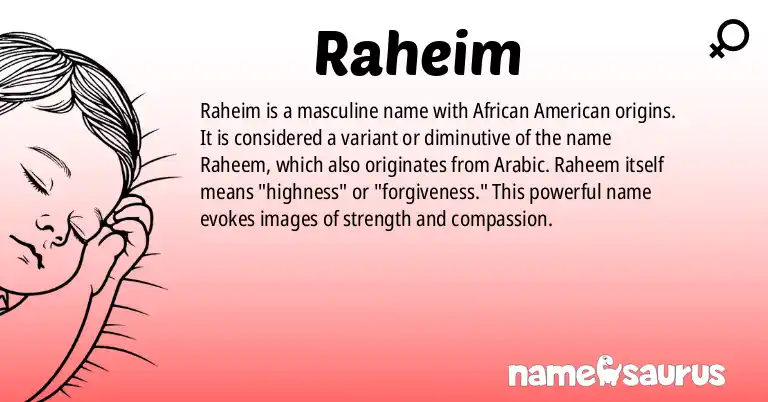 Raheim

Raheim is a masculine name with African American origins. It is considered a variant or diminutive of the name Raheem, which also originates from Arabic. Raheem itself means "highness" or "forgiveness." This powerful name evokes images of strength and compassion.

namesaurus